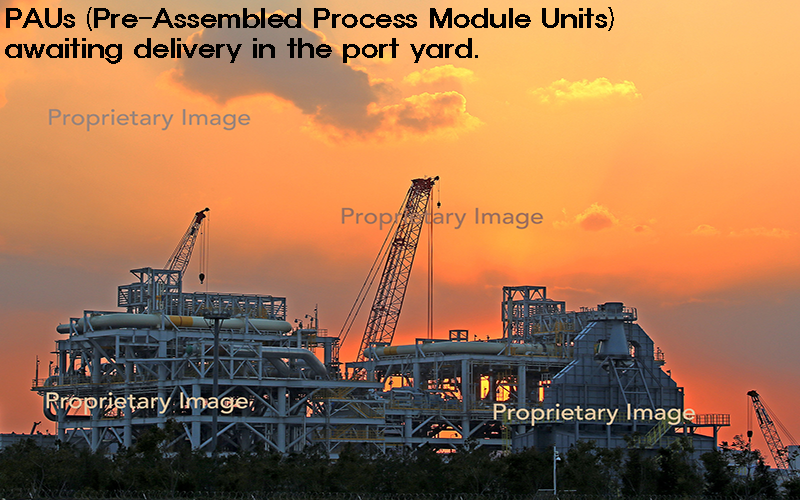 PAUs (Pre-Assembled Process Module Units) awaiting delivery in the port yard.

Proprietary Image

Proprietary Image

Proprietary Image

Proprietary Image